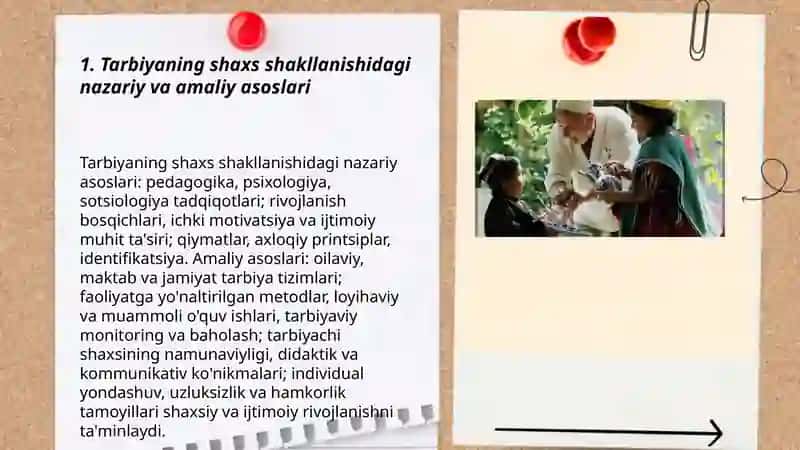 1. Tarbiyaning shaxs shakllanishidagi nazariy va amaliy asoslari

Tarbiyaning shaxs shakllanishidagi nazariy asoslari: pedagogika, psixologiya, sotsiologiya tadqiqotlari; rivojlanish bosqichlari, ichki motivatsiya va ijtimoiy muhit ta'siri; qiymatlar, axloqiy printsiplar, identifikatsiya. Amaliy asoslari: oilaviy, maktab va jamiyat tarbiya tizimlari; faoliyatga yo'naltirilgan metodlar, loyihaviy va muammoli o'quv ishlari, tarbiyaviy monitoring va baholash; tarbiyachi shaxsining namunaviyligi, didaktik va kommunikativ ko'nikmalari; individual yondashuv, uzluksizlik va hamkorlik tamoyillari shaxsiy va ijtimoiy rivojlanishni ta'minlaydi.